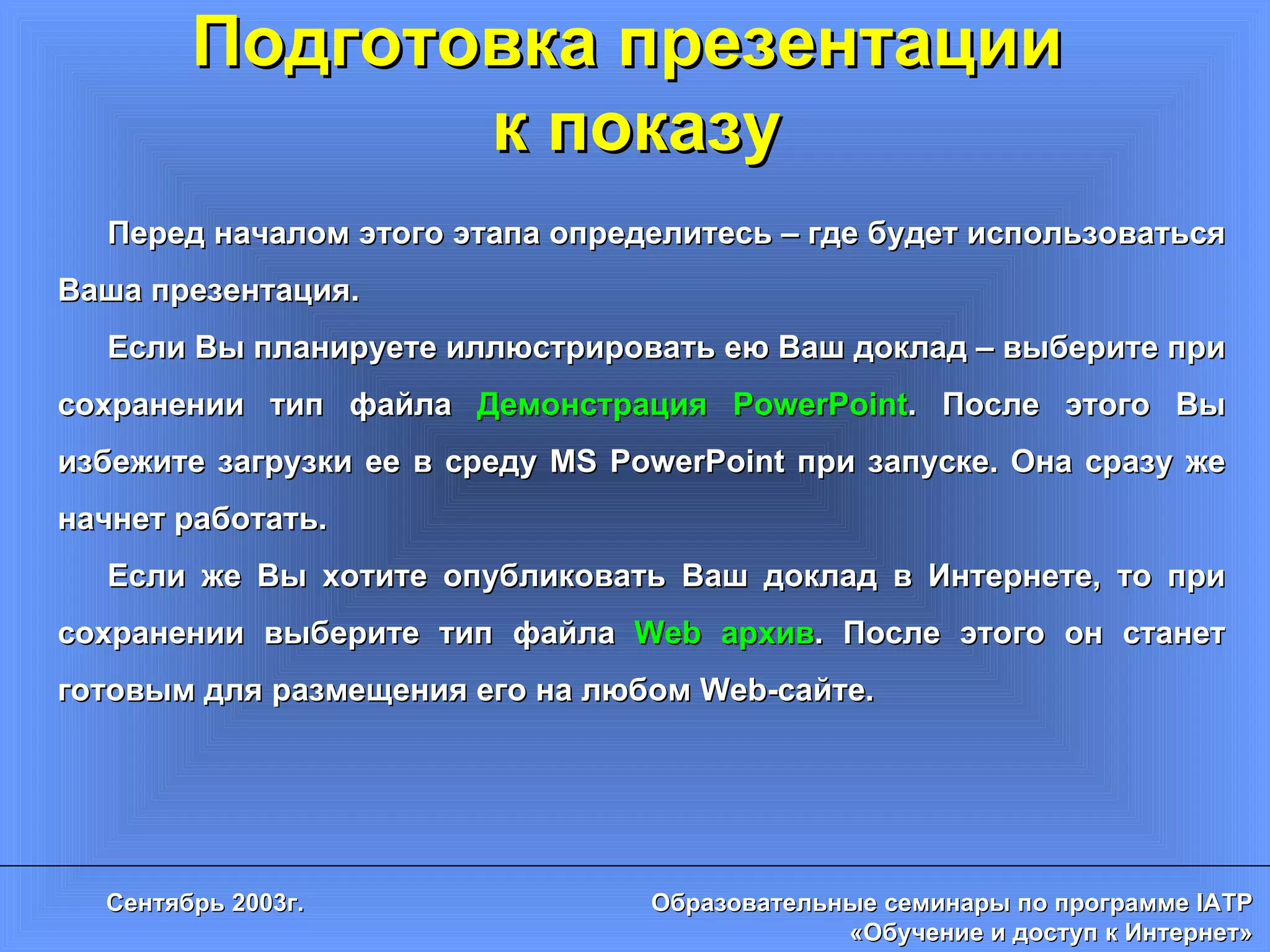 Подготовка презентации к показу

Перед началом этого этапа определитесь – где будет использоваться Ваша презентация.

Если Вы планируете иллюстрировать ею Ваш доклад – выберите при сохранении тип файла Демонстрация PowerPoint. После этого Вы избежите загрузки ее в среду MS PowerPoint при запуске. Она сразу же начнет работать.

Если же Вы хотите опубликовать Ваш доклад в Интернете, то при сохранении выберите тип файла Web архив. После этого он станет готовым для размещения его на любом Web-сайте.

Сентябрь 2003г.

Образовательные семинары по программе IATP «Обучение и доступ к Интернет»